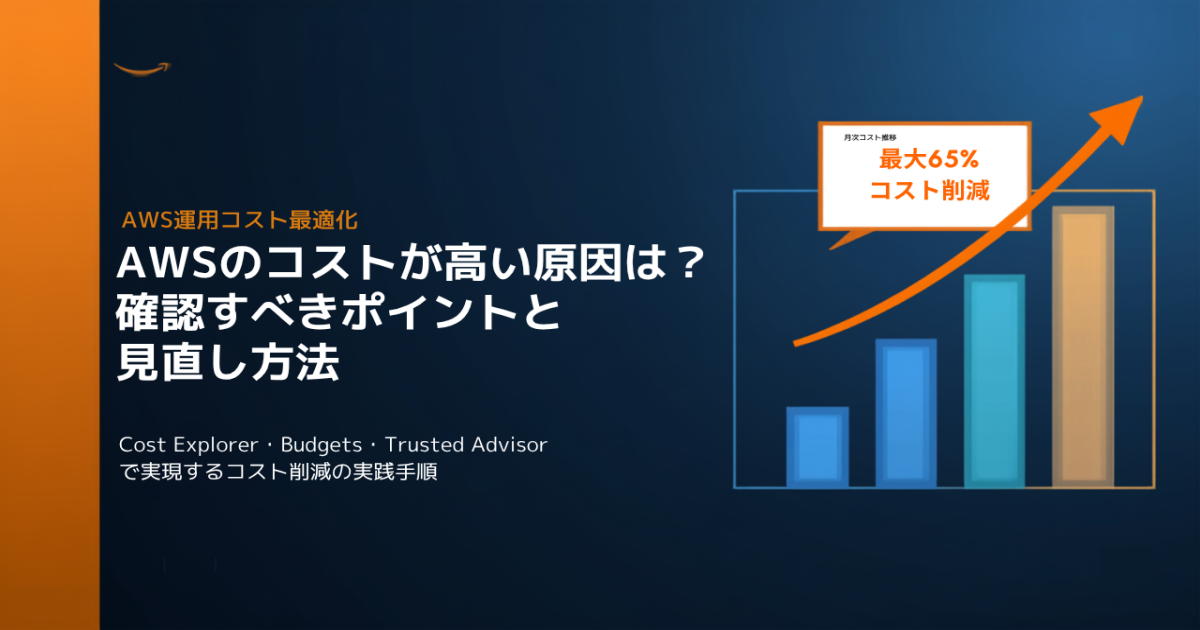 AWS運用コスト最適化

AWSのコストが高い原因は？
確認すべきポイントと
見直し方法

Cost Explorer・Budgets・Trusted Advisor
で実現するコスト削減の実践手順

月次コスト推移
最大65%
コスト削減